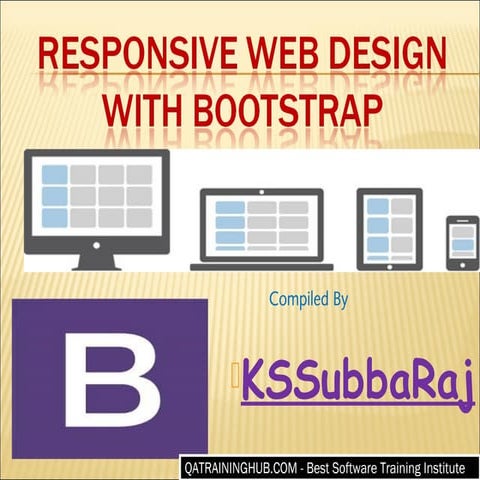 RESPONSIVE WEB DESIGN WITH BOOTSTRAP

Compiled By

B

KSSubbaRaj

QATRAININGHUB.COM - Best Software Training Institute